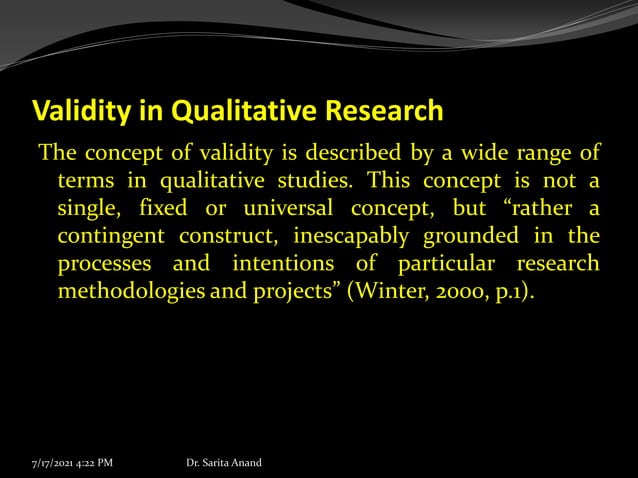 Validity in Qualitative Research

The concept of validity is described by a wide range of terms in qualitative studies. This concept is not a single, fixed or universal concept, but “rather a contingent construct, inescapably grounded in the processes and intentions of particular research methodologies and projects” (Winter, 2000, p.1).

7/17/2021 4:22 PM

Dr. Sarita Anand